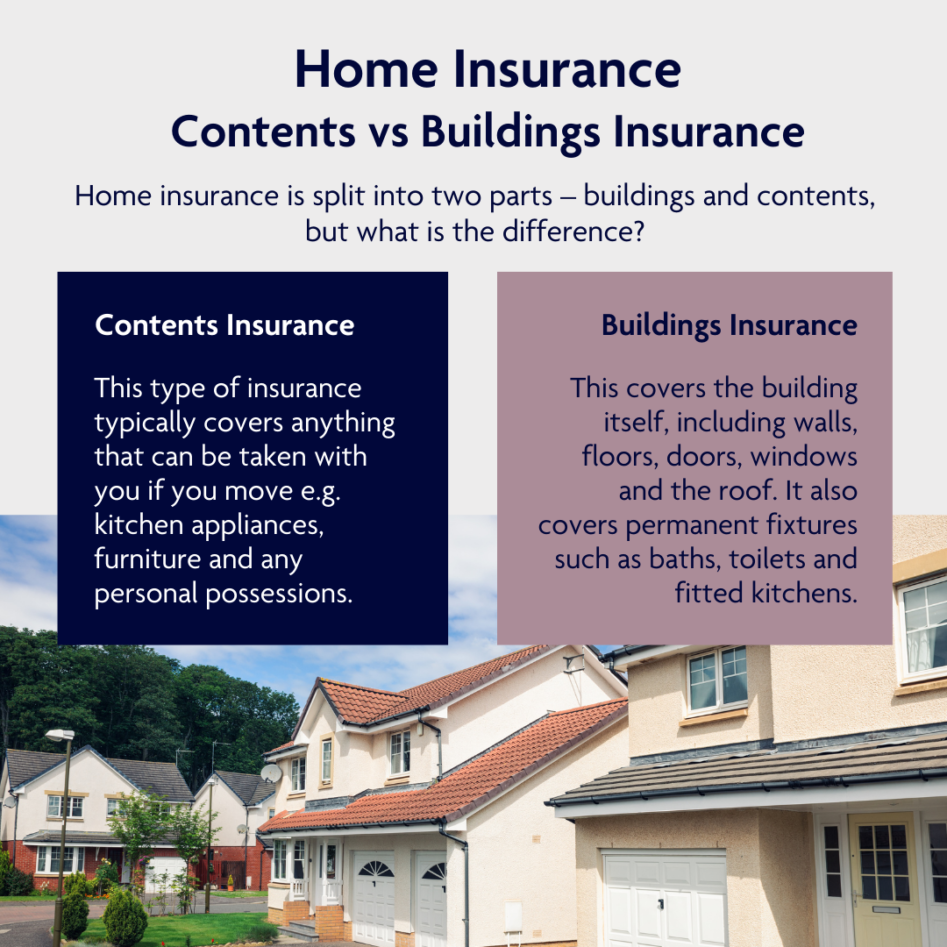 Home Insurance
Contents vs Buildings Insurance

Home insurance is split into two parts – buildings and contents, but what is the difference?

Contents Insurance

This type of insurance typically covers anything that can be taken with you if you move e.g. kitchen appliances, furniture and any personal possessions.

Buildings Insurance

This covers the building itself, including walls, floors, doors, windows and the roof. It also covers permanent fixtures such as baths, toilets and fitted kitchens.